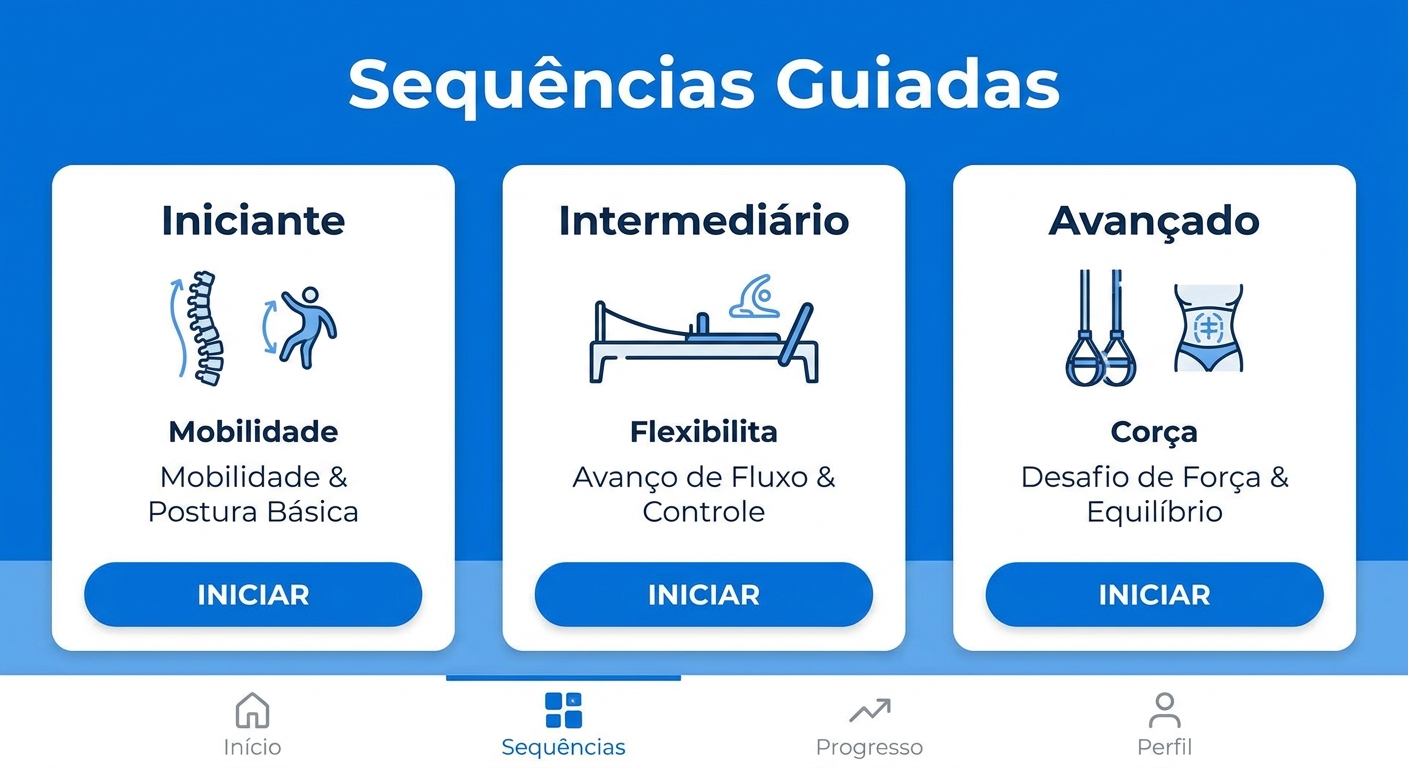 Sequências Guiadas

Iniciante

Mobilidade

Mobilidade & Postura Básica

INICIAR

Intermediário

Flexibilita

Avanço de Fluxo & Controle

INICIAR

Avançado

Corça

Desafio de Força & Equilíbrio

INICIAR

Início

Sequências

Progresso

Perfil